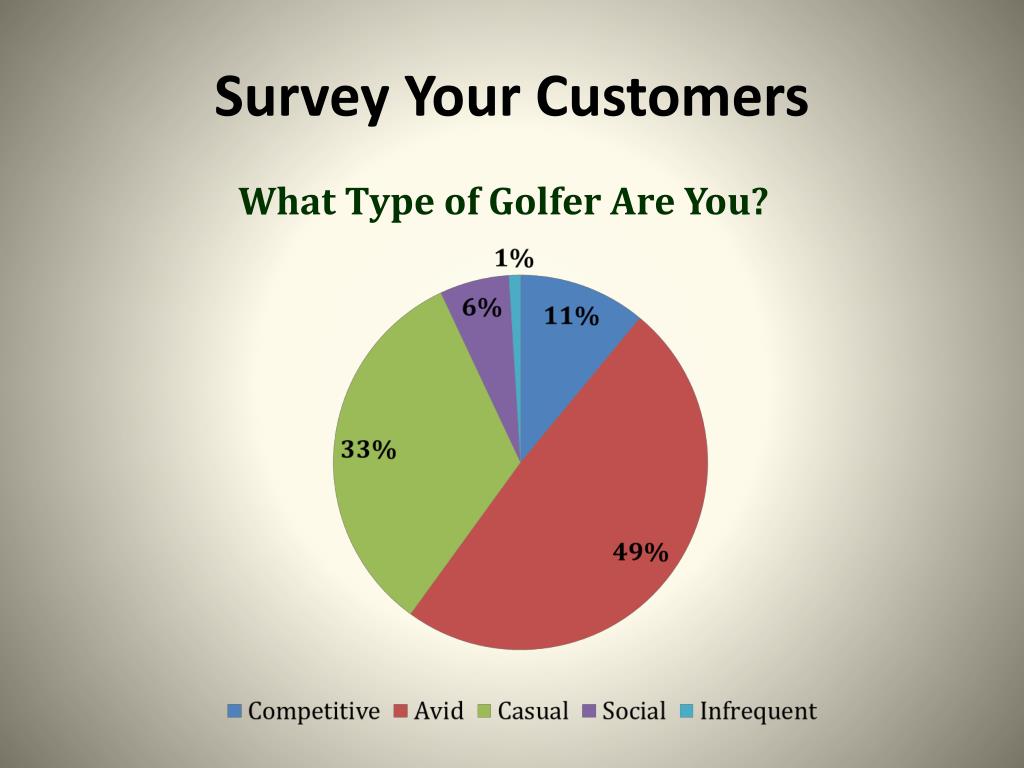 Survey Your Customers

What Type of Golfer Are You?

1%
6%
11%
33%
49%

Competitive Avid Casual Social Infrequent